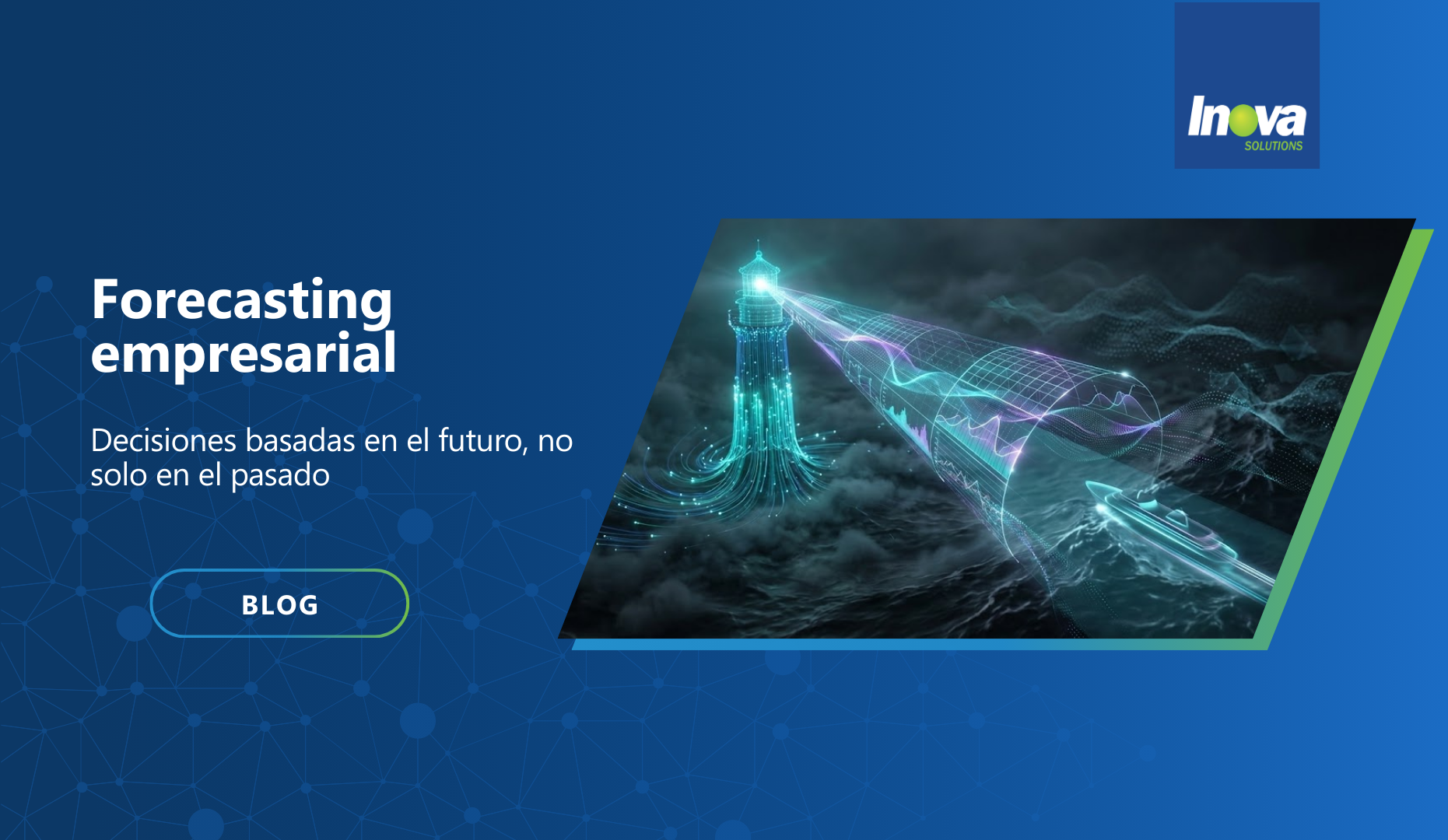 Inova
SOLUTIONS

Forecasting empresarial

Decisiones basadas en el futuro, no solo en el pasado

BLOG